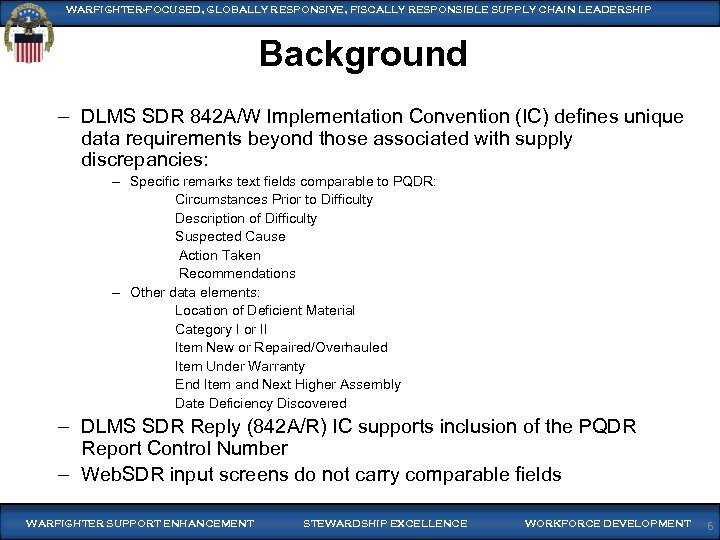 WARFIGHTER-FOCUSED, GLOBALLY RESPONSIVE, FISCALLY RESPONSIBLE SUPPLY CHAIN LEADERSHIP

Background

– DLMS SDR 842A/W Implementation Convention (IC) defines unique data requirements beyond those associated with supply discrepancies:

– Specific remarks text fields comparable to PQDR:
Circumstances Prior to Difficulty
Description of Difficulty
Suspected Cause
Action Taken
Recommendations

– Other data elements:
Location of Deficient Material
Category I or II
Item New or Repaired/Overhauled
Item Under Warranty
End Item and Next Higher Assembly
Date Deficiency Discovered

– DLMS SDR Reply (842A/R) IC supports inclusion of the PQDR Report Control Number

– WebSDR input screens do not carry comparable fields

WARFIGHTER SUPPORT ENHANCEMENT STEWARDSHIP EXCELLENCE WORKFORCE DEVELOPMENT 6